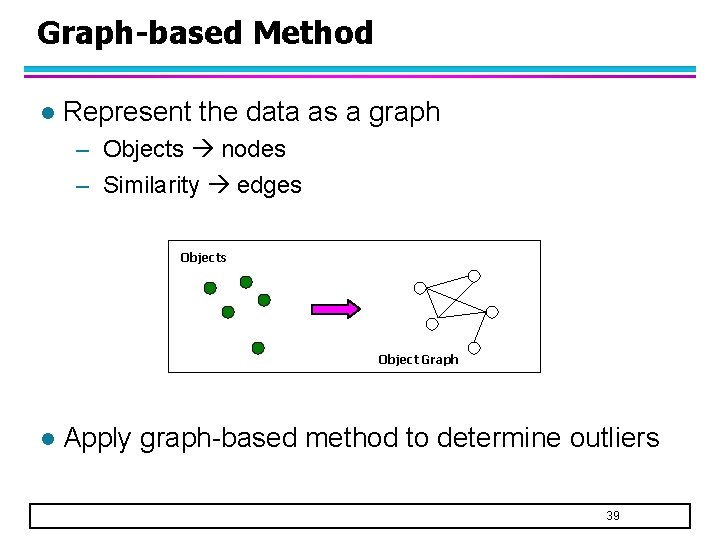 Graph-based Method

● Represent the data as a graph

– Objects → nodes

– Similarity → edges

Objects

Object Graph

● Apply graph-based method to determine outliers

39